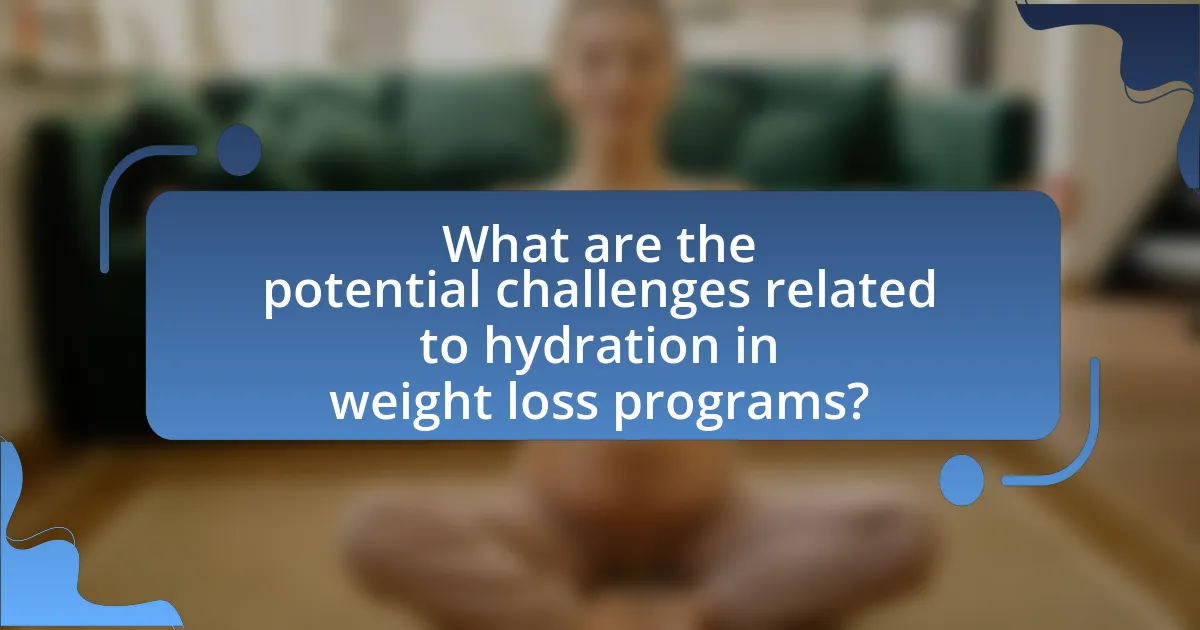 What are the potential challenges related to hydration in weight loss programs?